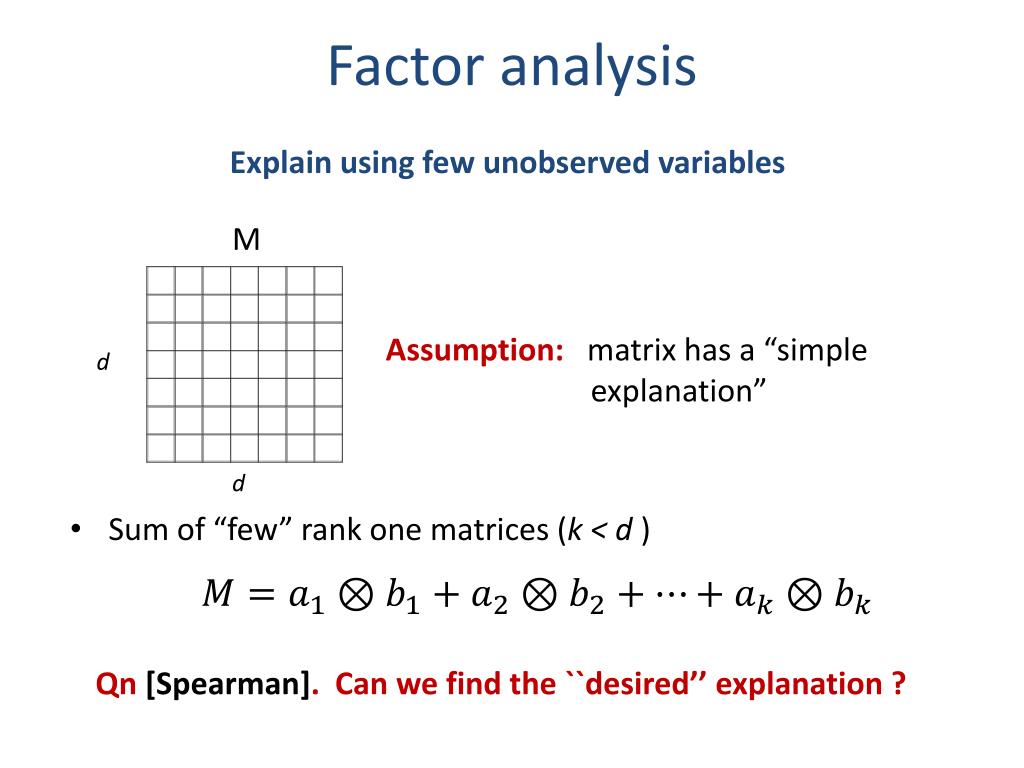 Factor analysis

Explain using few unobserved variables

M

d

d

Assumption: matrix has a “simple explanation”

• Sum of “few” rank one matrices ($k < d$)

$M = a_1 \otimes b_1 + a_2 \otimes b_2 + \cdots + a_k \otimes b_k$

Qn [Spearman]. Can we find the ``desired’’ explanation ?